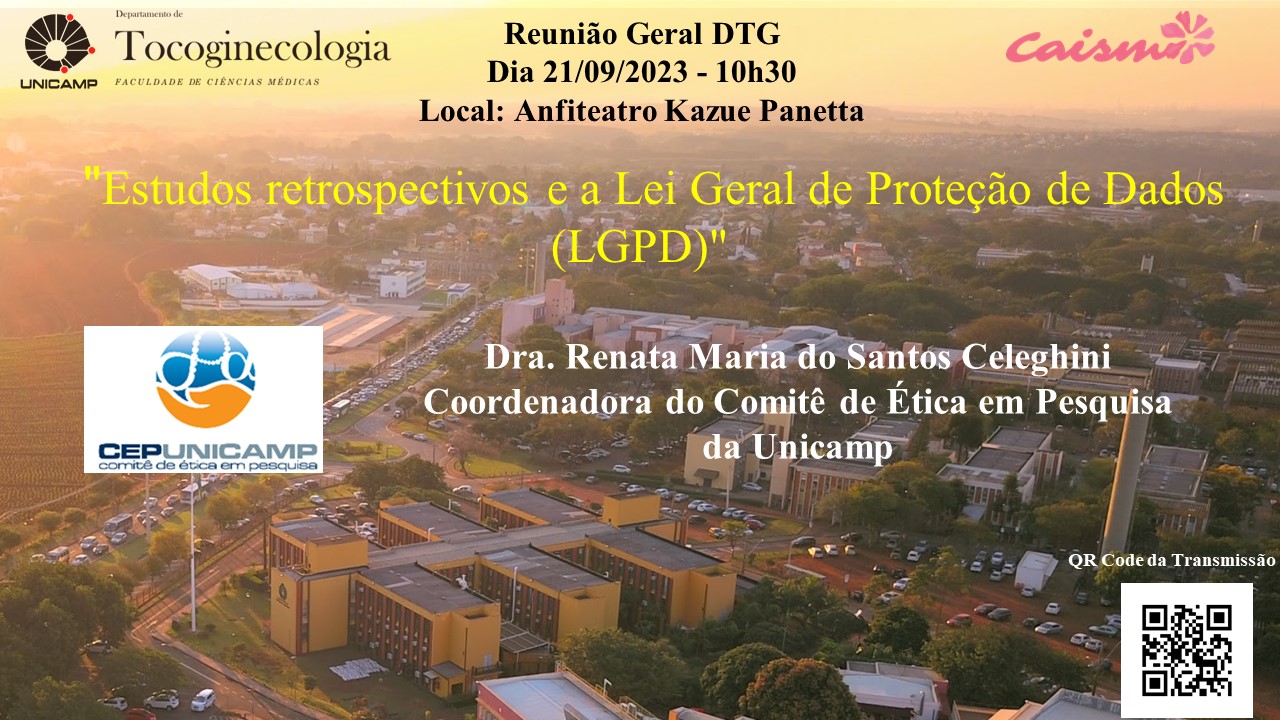 UNICAMP

Departamento de
Tocoginecologia
FACULDADE DE CIÊNCIAS MÉDICAS

Reunião Geral DTG
Dia 21/09/2023 - 10h30
Local: Anfiteatro Kazue Panetta

Caism

"Estudos retrospectivos e a Lei Geral de Proteção de Dados (LGPD)"

CEPUNICAMP
comitê de ética em pesquisa

Dra. Renata Maria do Santos Celeghini
Coordenadora do Comitê de Ética em Pesquisa da Unicamp

QR Code da Transmissão